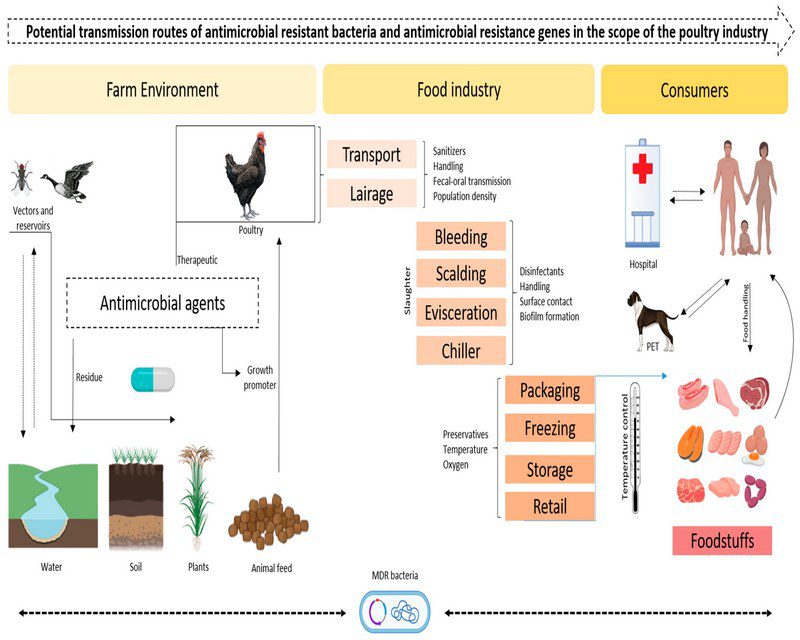 Potential transmission routes of antimicrobial resistant bacteria and antimicrobial resistance genes in the scope of the poultry industry

Farm Environment

Food industry

Consumers

Vectors and reservoirs

Poultry

Therapeutic

Antimicrobial agents

Residue

Growth promoter

Water

Soil

Plants

Animal feed

Transport

Lairage

Sanitizers
Handling
Fecal-oral transmission
Population density

Slaughter

Bleeding

Scalding

Evisceration

Chiller

Disinfectants
Handling
Surface contact
Biofilm formation

Preservatives
Temperature
Oxygen

Packaging

Freezing

Storage

Retail

Temperature control

Hospital

PET

Food handling

Foodstuffs

MDR bacteria